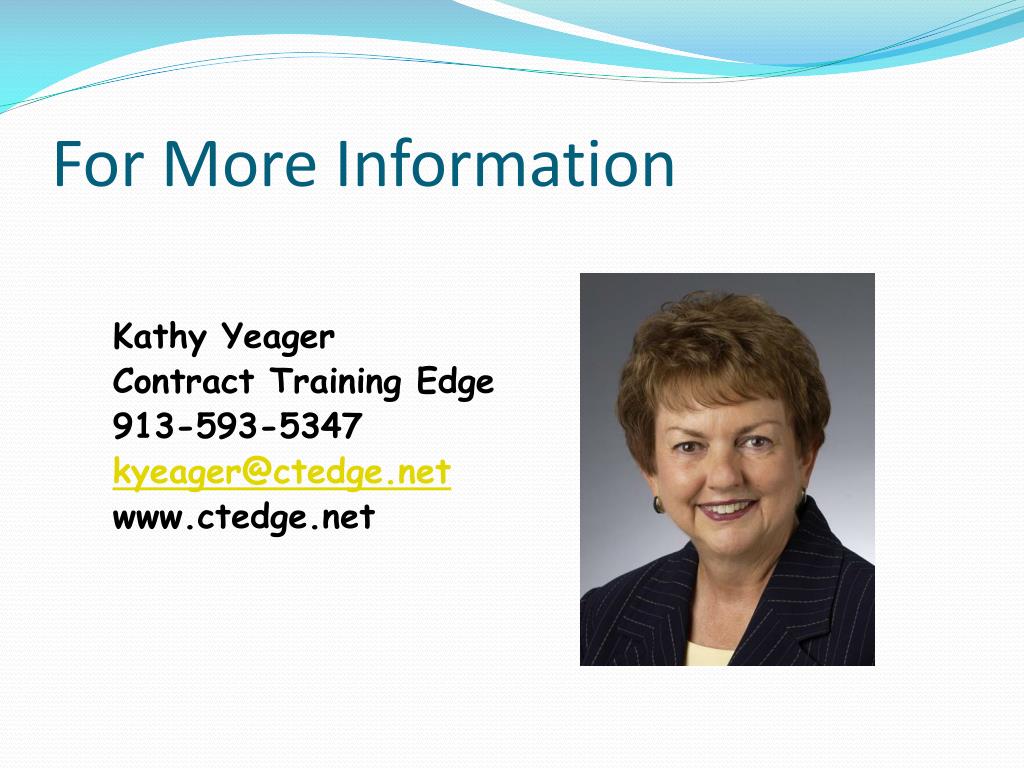 For More Information

Kathy Yeager
Contract Training Edge
913-593-5347
kyeager@ctedge.net
www.ctedge.net